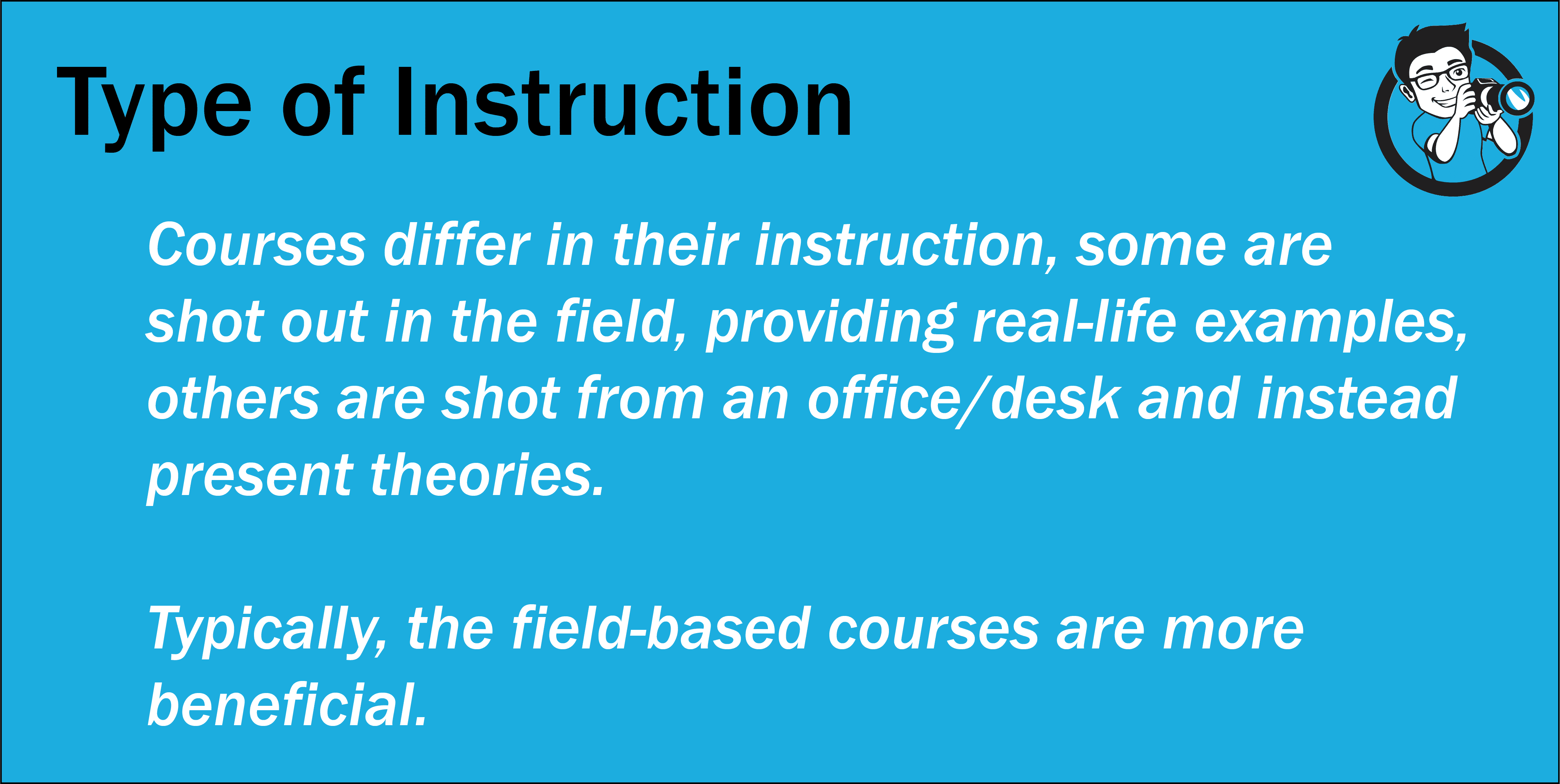 Type of Instruction

Courses differ in their instruction, some are shot out in the field, providing real-life examples, others are shot from an office/desk and instead present theories.

Typically, the field-based courses are more beneficial.